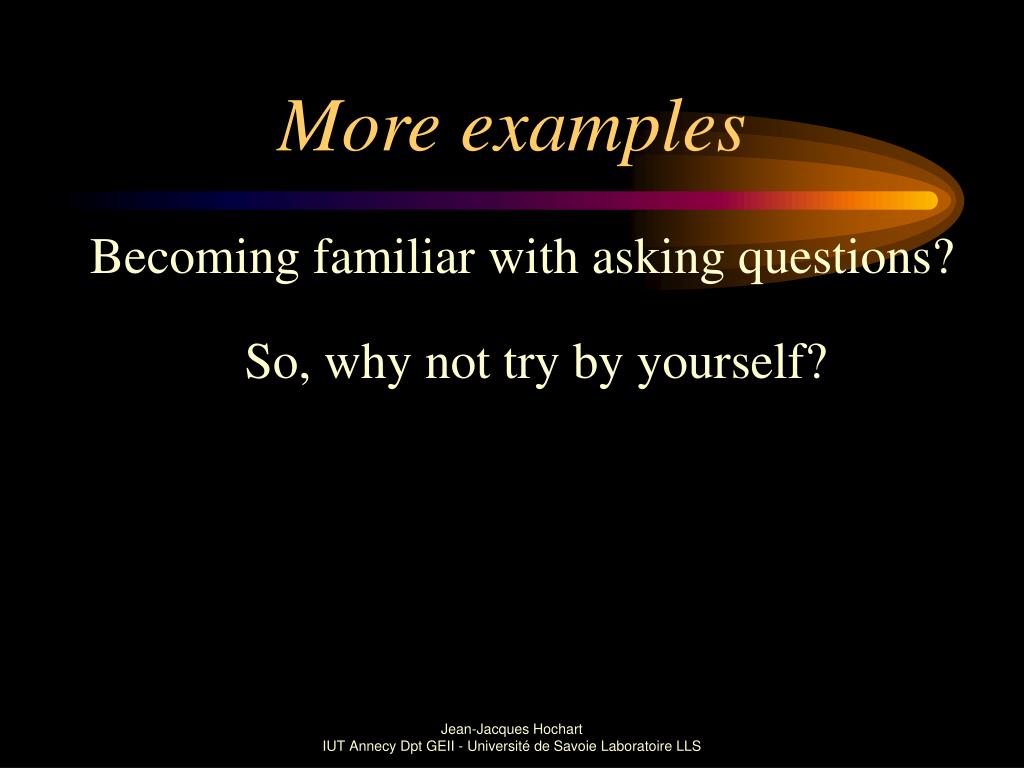 More examples

Becoming familiar with asking questions?

So, why not try by yourself?

Jean-Jacques Hochart
IUT Annecy Dpt GEII - Université de Savoie Laboratoire LLS